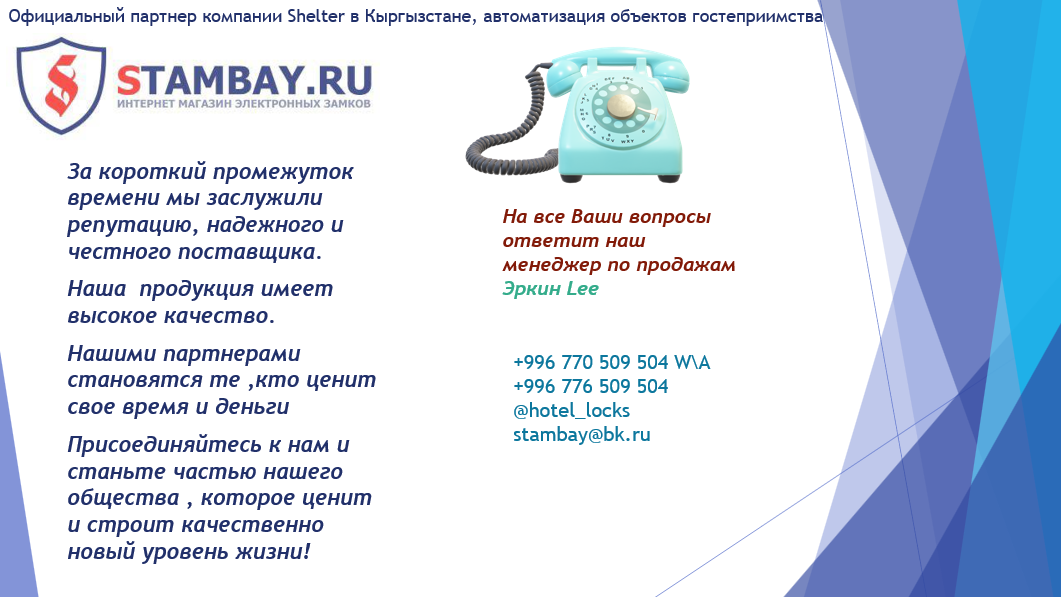 Официальный партнер компании Shelter в Кыргызстане, автоматизация объектов гостеприимства

STAMBAY.RU
ИНТЕРНЕТ МАГАЗИН ЭЛЕКТРОННЫХ ЗАМКОВ

За короткий промежуток времени мы заслужили репутацию, надежного и честного поставщика.

Наша продукция имеет высокое качество.

Нашими партнерами становятся те ,кто ценит свое время и деньги

Присоединяйтесь к нам и станьте частью нашего общества , которое ценит и строит качественно новый уровень жизни!

На все Ваши вопросы ответит наш менеджер по продажам Эркин Lee

+996 770 509 504 W\A
+996 776 509 504
@hotel_locks
stambay@bk.ru